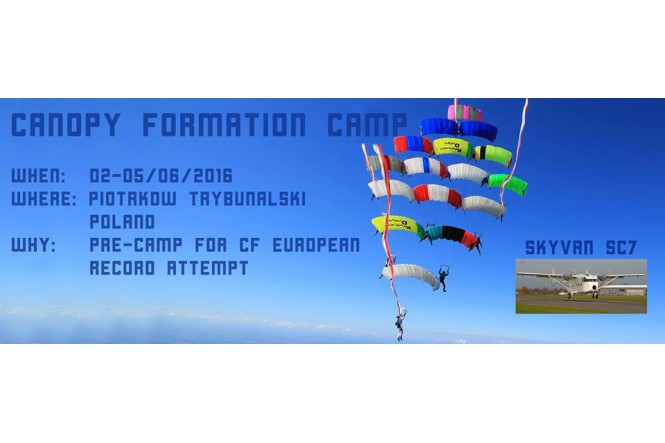 CANOPY FORMATION CAMP

WHEN: 02-05/06/2016
WHERE: PIOTRKOW TRYBUNALSKI POLAND
WHY: PRE-CAMP FOR CF EUROPEAN RECORD ATTEMPT

SKYVAN SC7